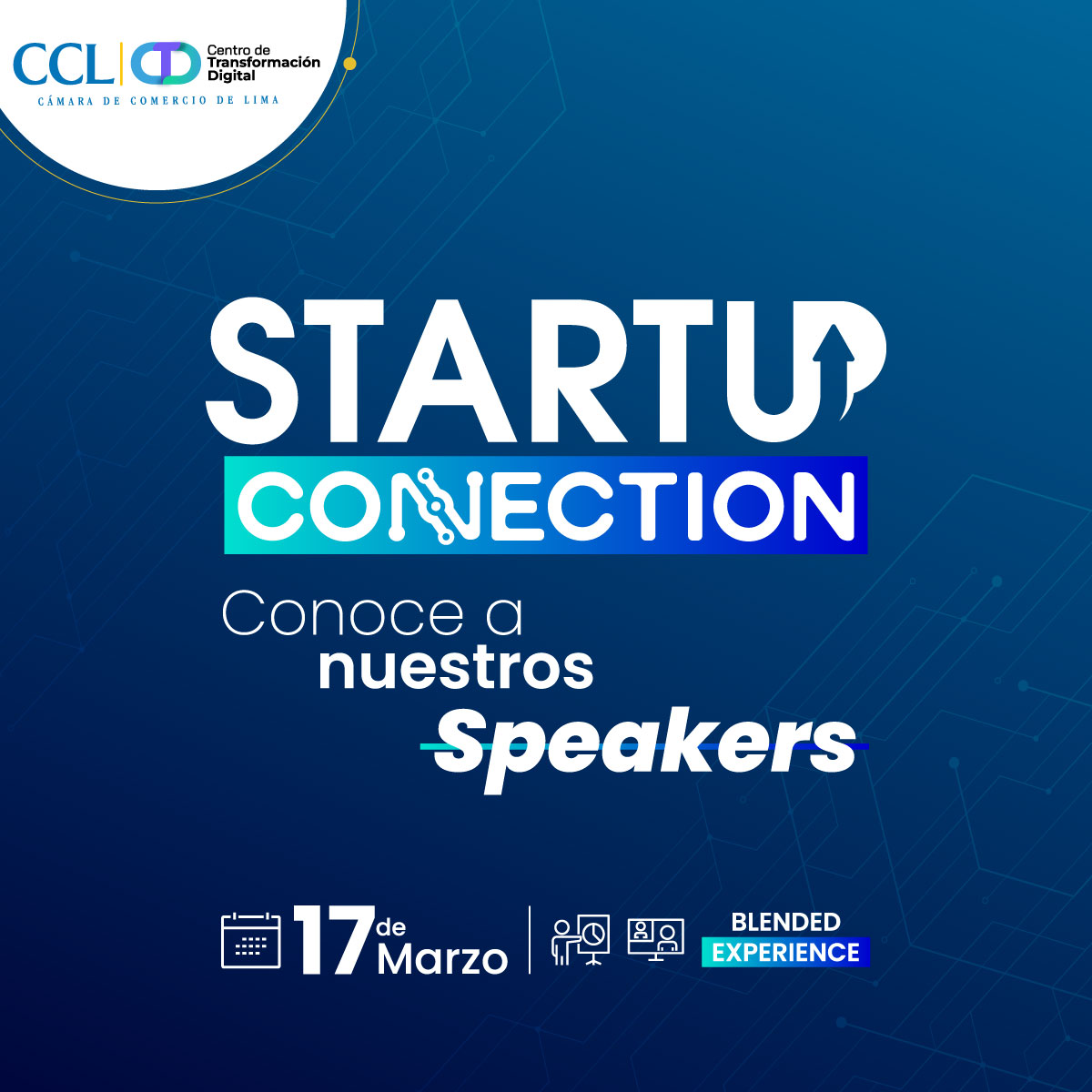 CCL Centro de Transformación Digital
CÁMARA DE COMERCIO DE LIMA

STARTUP
CONNECTION

Conoce a nuestros Speakers

17 de Marzo

BLENDED EXPERIENCE